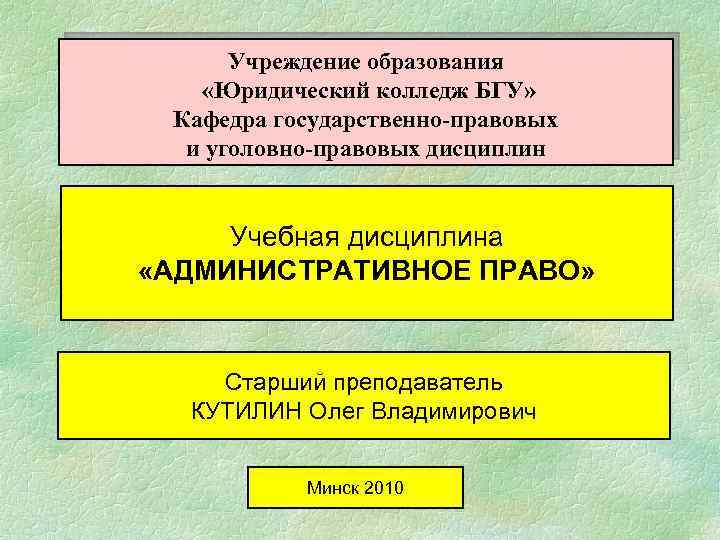 Учреждение образования
«Юридический колледж БГУ»
Кафедра государственно-правовых
и уголовно-правовых дисциплин

Учебная дисциплина
«АДМИНИСТРАТИВНОЕ ПРАВО»

Старший преподаватель
КУТИЛИН Олег Владимирович

Минск 2010